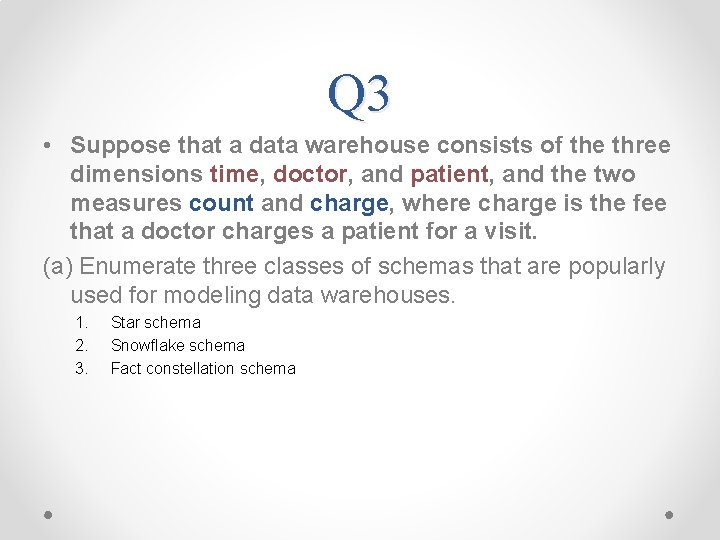 Q3

• Suppose that a data warehouse consists of the three dimensions time, doctor, and patient, and the two measures count and charge, where charge is the fee that a doctor charges a patient for a visit.

(a) Enumerate three classes of schemas that are popularly used for modeling data warehouses.

1. Star schema
2. Snowflake schema
3. Fact constellation schema